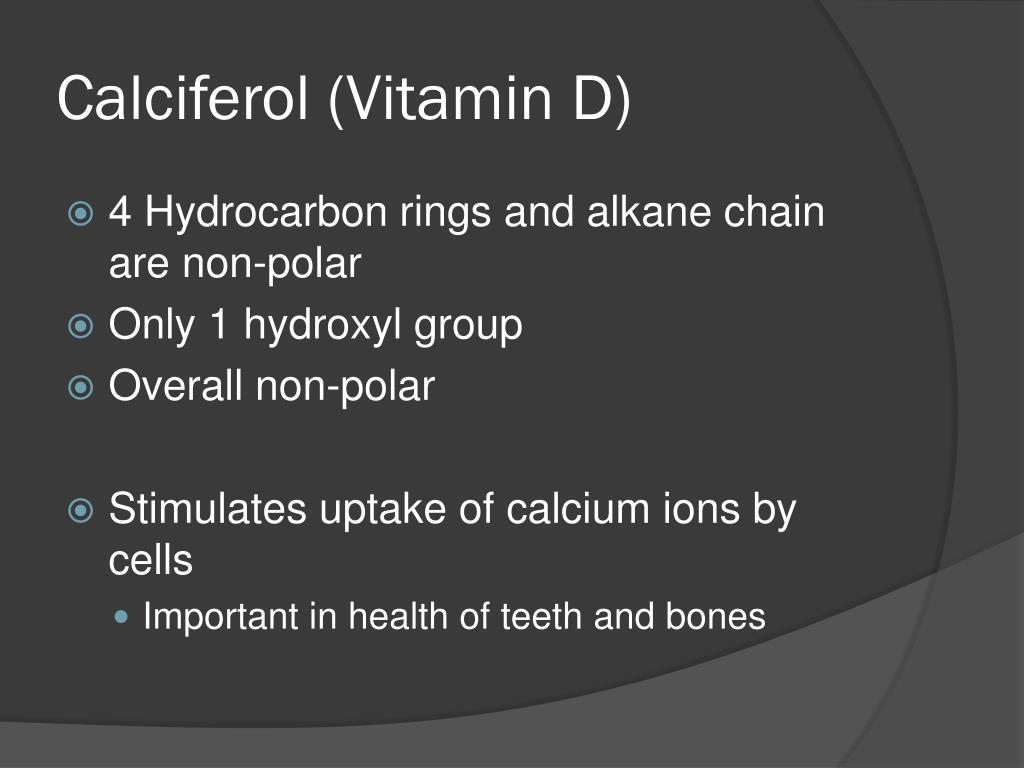 Calciferol (Vitamin D)

4 Hydrocarbon rings and alkane chain are non-polar

Only 1 hydroxyl group

Overall non-polar

Stimulates uptake of calcium ions by cells

Important in health of teeth and bones